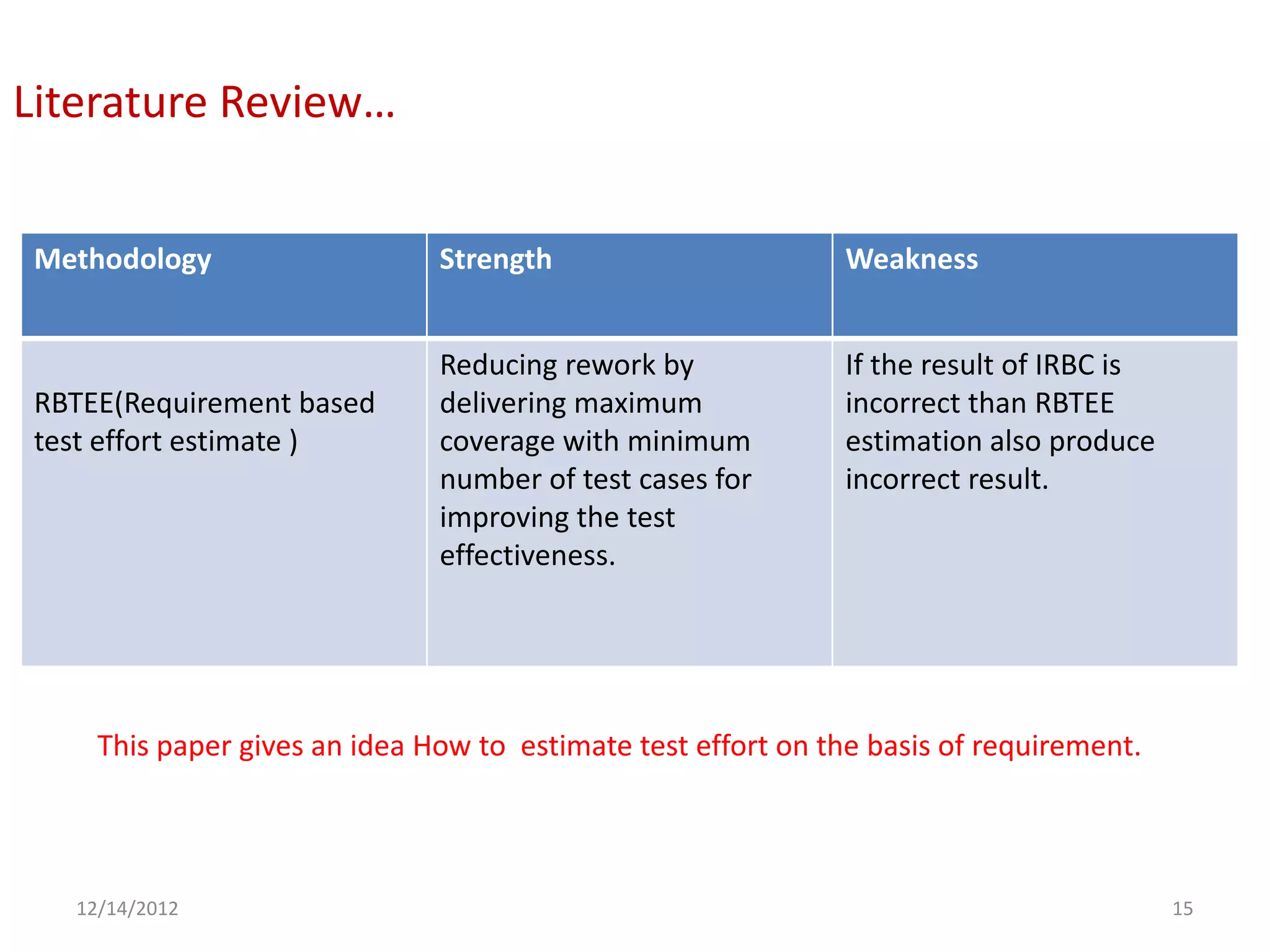 Literature Review…

| Methodology | Strength | Weakness |
|---|---|---|
| RBTEE(Requirement based test effort estimate ) | Reducing rework by delivering maximum coverage with minimum number of test cases for improving the test effectiveness. | If the result of IRBC is incorrect than RBTEE estimation also produce incorrect result. |

This paper gives an idea How to  estimate test effort on the basis of requirement.

12/14/2012

15